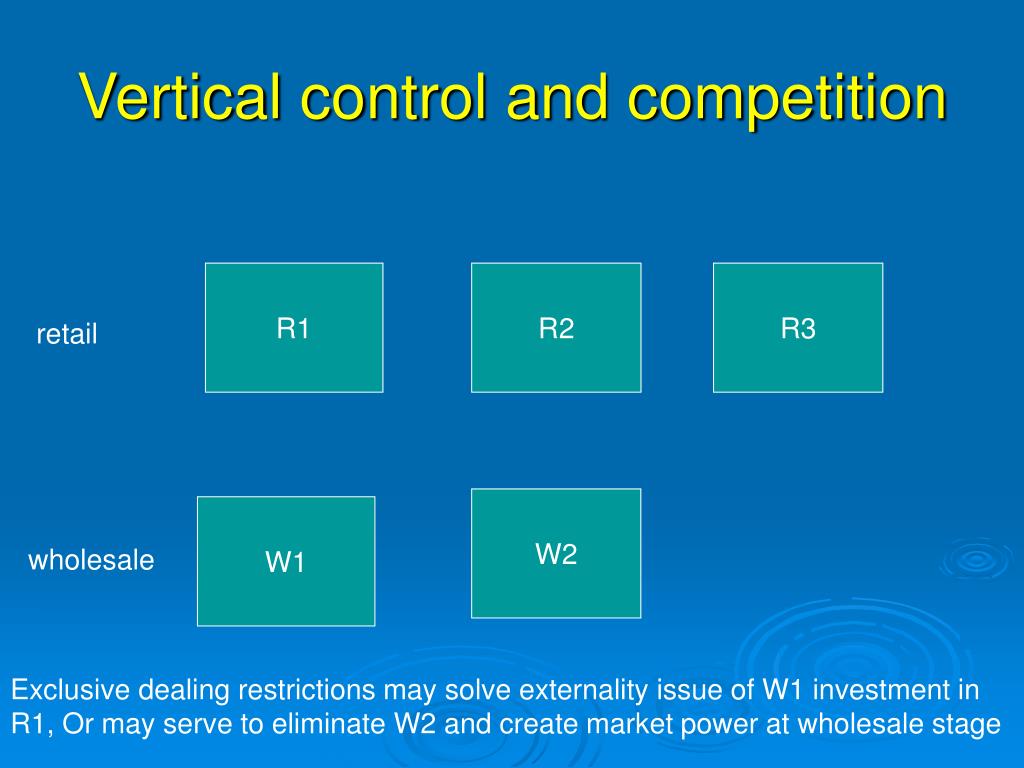 Vertical control and competition

retail

R1

R2

R3

wholesale

W1

W2

Exclusive dealing restrictions may solve externality issue of W1 investment in R1, Or may serve to eliminate W2 and create market power at wholesale stage